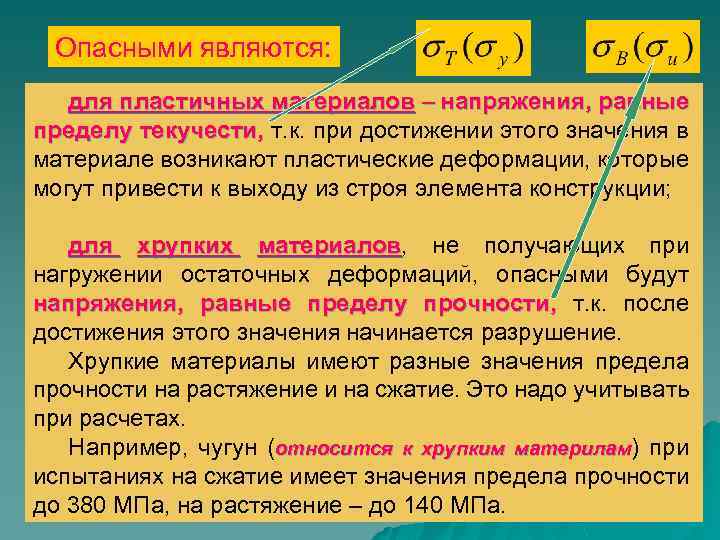 Опасными являются:

$\sigma_T(\sigma_y)$

$\sigma_B(\sigma_u)$

для пластичных материалов – напряжения, равные пределу текучести, т.к. при достижении этого значения в материале возникают пластические деформации, которые могут привести к выходу из строя элемента конструкции;

для хрупких материалов, не получающих при нагружении остаточных деформаций, опасными будут напряжения, равные пределу прочности, т.к. после достижения этого значения начинается разрушение.

Хрупкие материалы имеют разные значения предела прочности на растяжение и на сжатие. Это надо учитывать при расчетах.

Например, чугун (относится к хрупким материлам) при испытаниях на сжатие имеет значения предела прочности до 380 МПа, на растяжение – до 140 МПа.